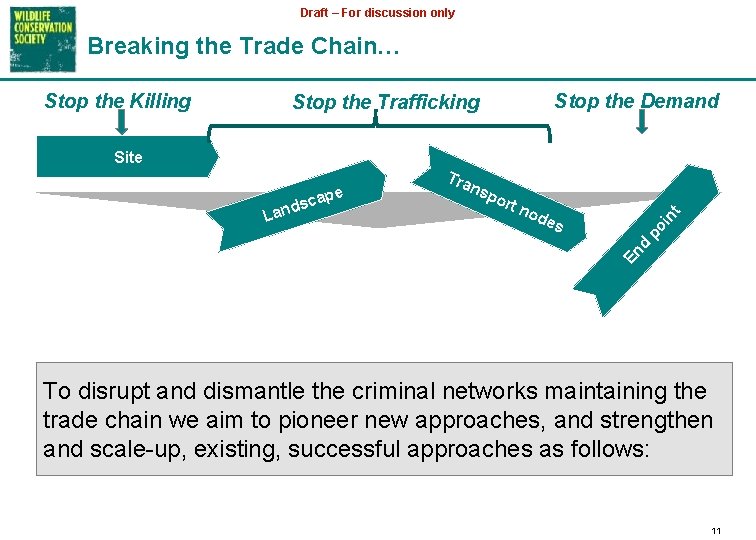 WILDLIFE CONSERVATION SOCIETY

Draft – For discussion only

Breaking the Trade Chain…

Stop the Killing

Stop the Trafficking

Stop the Demand

Site

Landscape

Transport nodes

End point

To disrupt and dismantle the criminal networks maintaining the trade chain we aim to pioneer new approaches, and strengthen and scale-up, existing, successful approaches as follows:

11